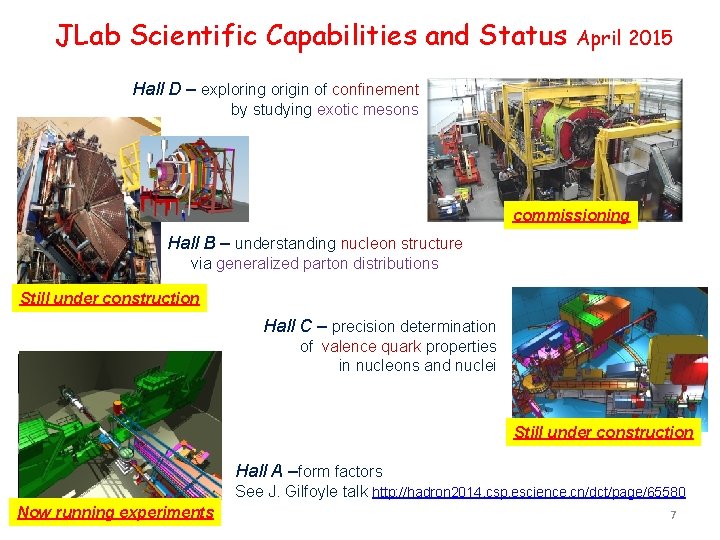 JLab Scientific Capabilities and Status April 2015

Hall D – exploring origin of confinement by studying exotic mesons

commissioning

Hall B – understanding nucleon structure via generalized parton distributions

Still under construction

Hall C – precision determination of valence quark properties in nucleons and nuclei

Still under construction

Hall A –form factors
See J. Gilfoyle talk http://hadron2014.csp.escience.cn/dct/page/65580

Now running experiments

7